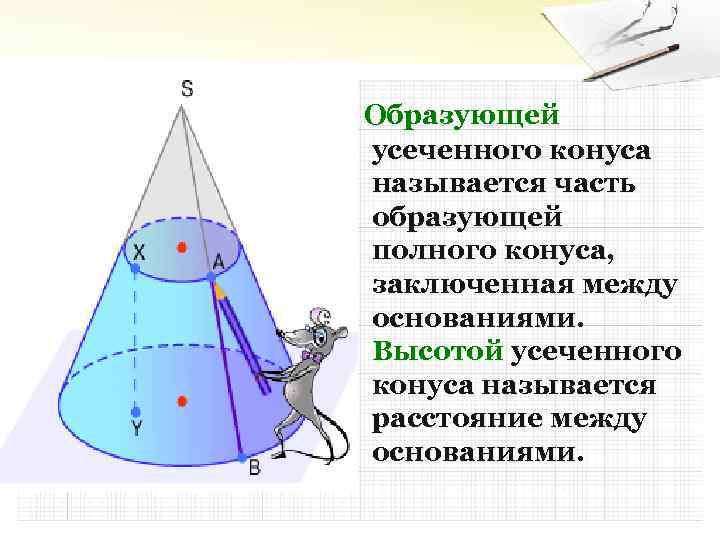 S

X

A

Y

B

Образующей усеченного конуса называется часть образующей полного конуса, заключенная между основаниями.

Высотой усеченного конуса называется расстояние между основаниями.